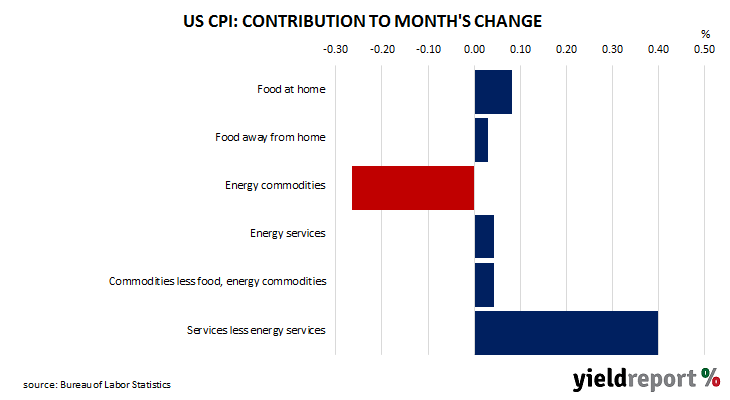 US CPI: CONTRIBUTION TO MONTH'S CHANGE

%

-0.30 -0.20 -0.10 0.00 0.10 0.20 0.30 0.40 0.50

Food at home

Food away from home

Energy commodities

Energy services

Commodities less food, energy commodities

Services less energy services

source: Bureau of Labor Statistics

yieldreport %